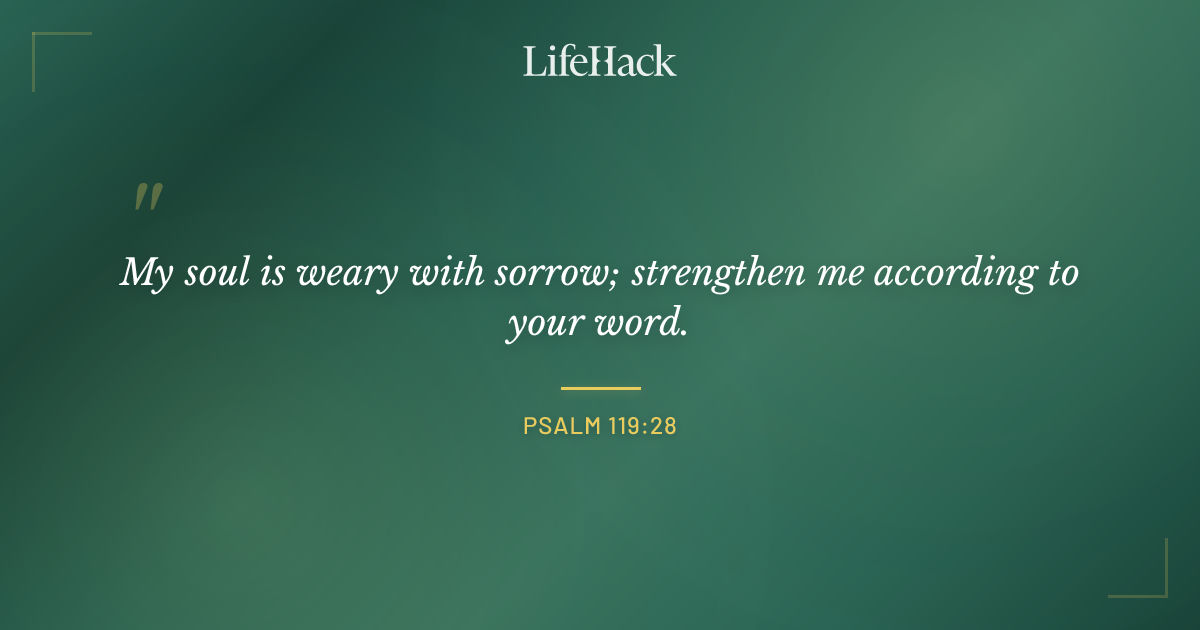 LifeHack

"

My soul is weary with sorrow; strengthen me according to your word.

PSALM 119:28